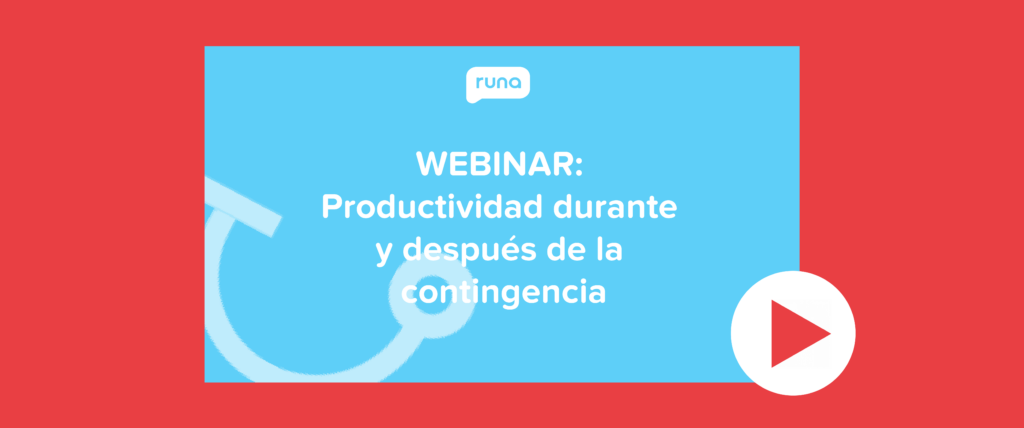 runa

WEBINAR:
Productividad durante y después de la contingencia